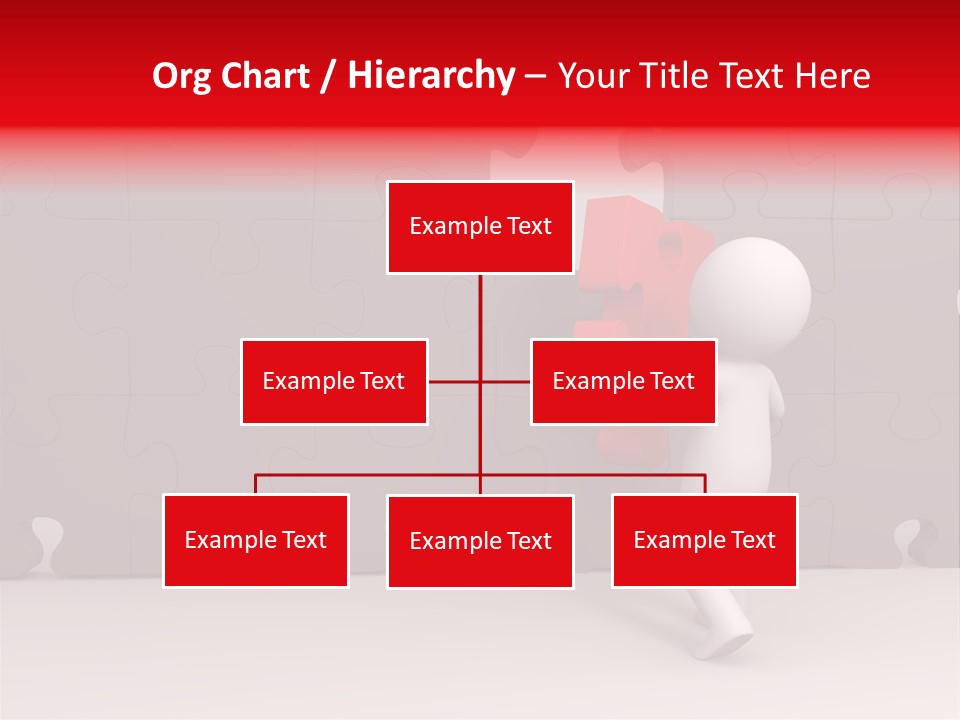 Org Chart / Hierarchy – Your Title Text Here

Example Text

Example Text

Example Text

Example Text

Example Text

Example Text